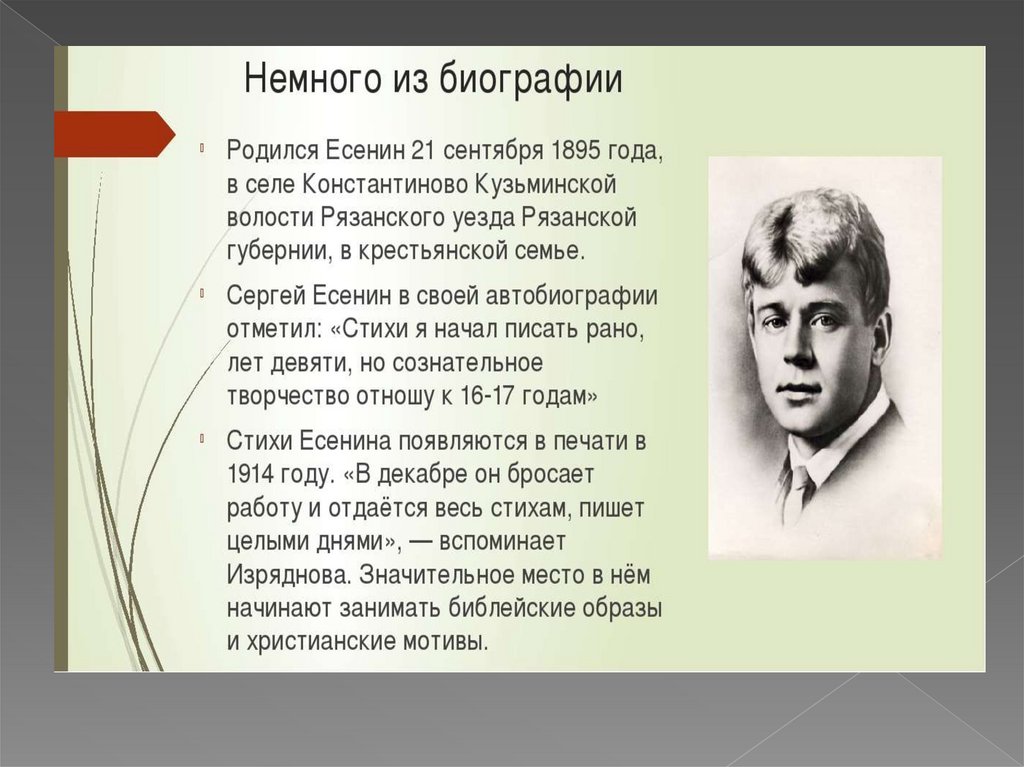 Немного из биографии

Родился Есенин 21 сентября 1895 года, в селе Константиново Кузьминской волости Рязанского уезда Рязанской губернии, в крестьянской семье.

Сергей Есенин в своей автобиографии отметил: «Стихи я начал писать рано, лет девяти, но сознательное творчество отношу к 16-17 годам»

Стихи Есенина появляются в печати в 1914 году. «В декабре он бросает работу и отдаётся весь стихам, пишет целыми днями», — вспоминает Изряднова. Значительное место в нём начинают занимать библейские образы и христианские мотивы.